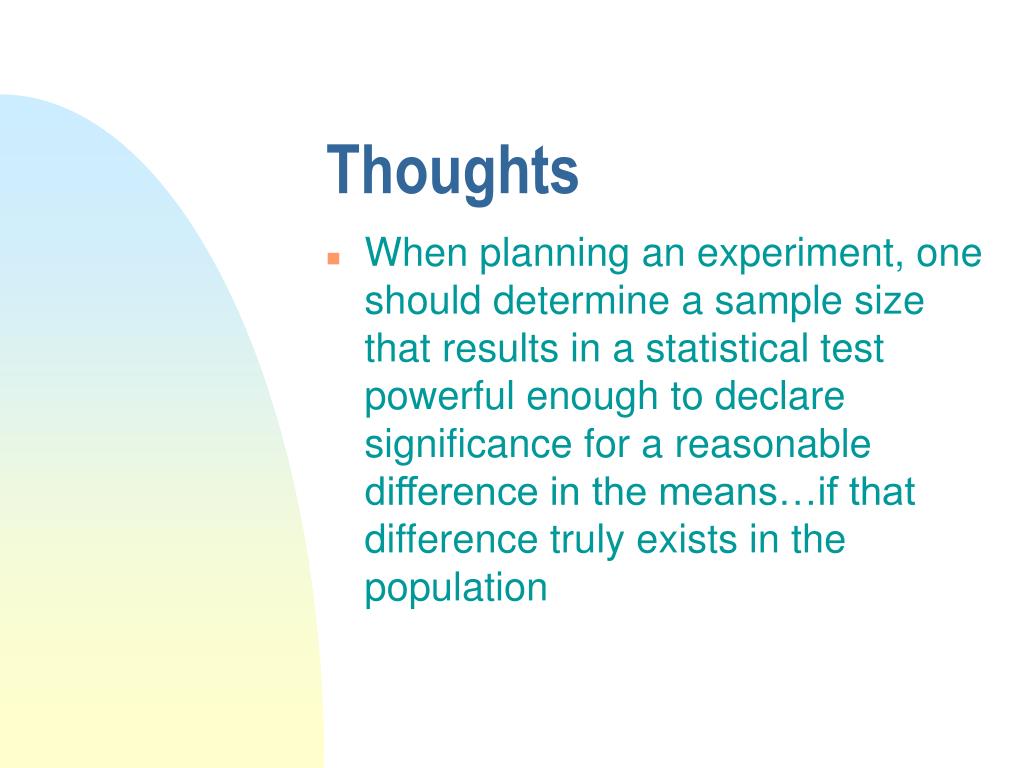 Thoughts

When planning an experiment, one should determine a sample size that results in a statistical test powerful enough to declare significance for a reasonable difference in the means…if that difference truly exists in the population